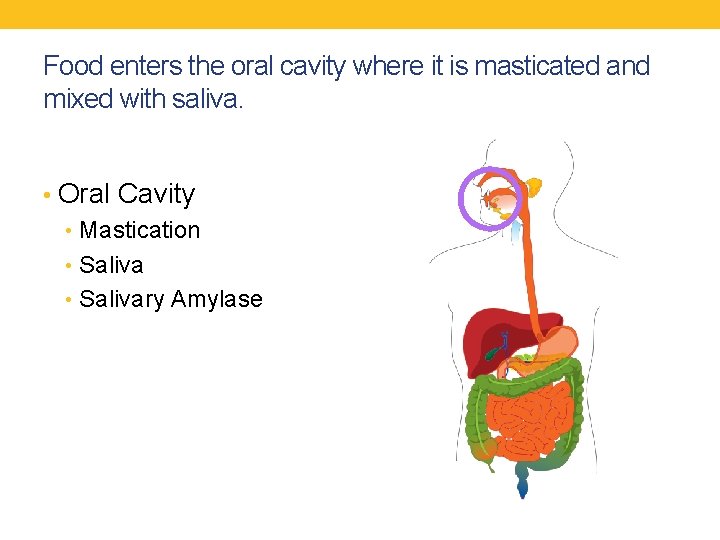 Food enters the oral cavity where it is masticated and mixed with saliva.

• Oral Cavity
  • Mastication
  • Saliva
  • Salivary Amylase